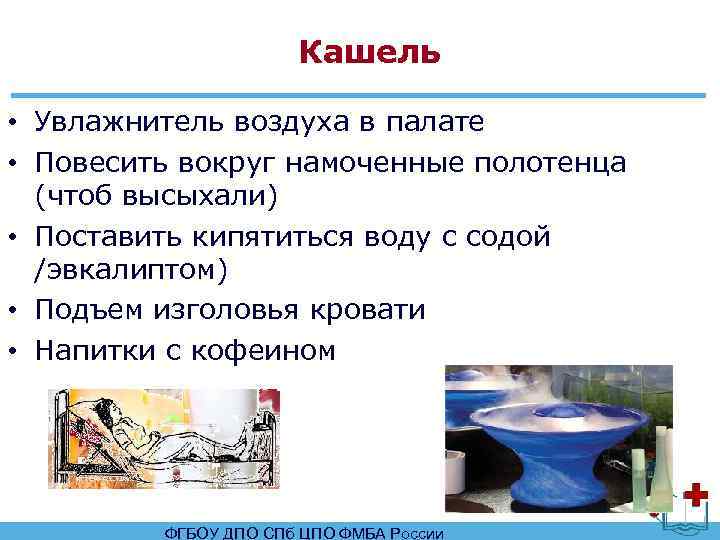 Кашель

• Увлажнитель воздуха в палате
• Повесить вокруг намоченные полотенца (чтоб высыхали)
• Поставить кипятиться воду с содой /эвкалиптом)
• Подъем изголовья кровати
• Напитки с кофеином

ФГБОУ ДПО СПб ЦПО ФМБА России